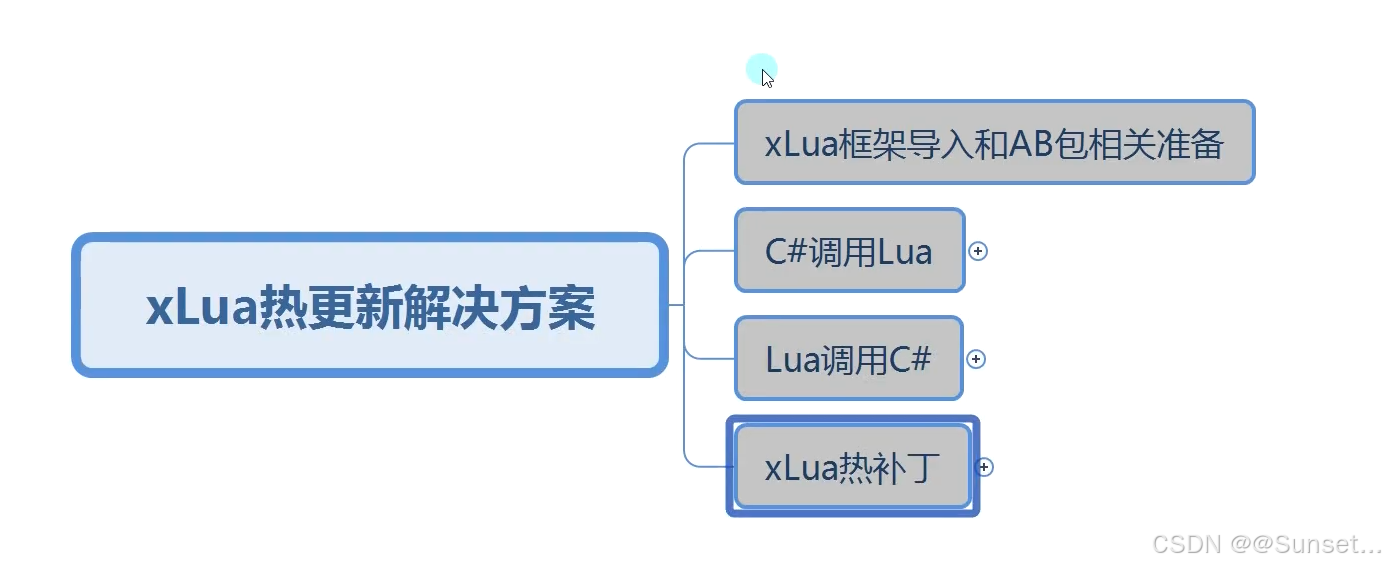 xLua热更新解决方案

xLua框架导入和AB包相关准备

C#调用Lua

Lua调用C#

xLua热补丁

CSDN @@Sunset...